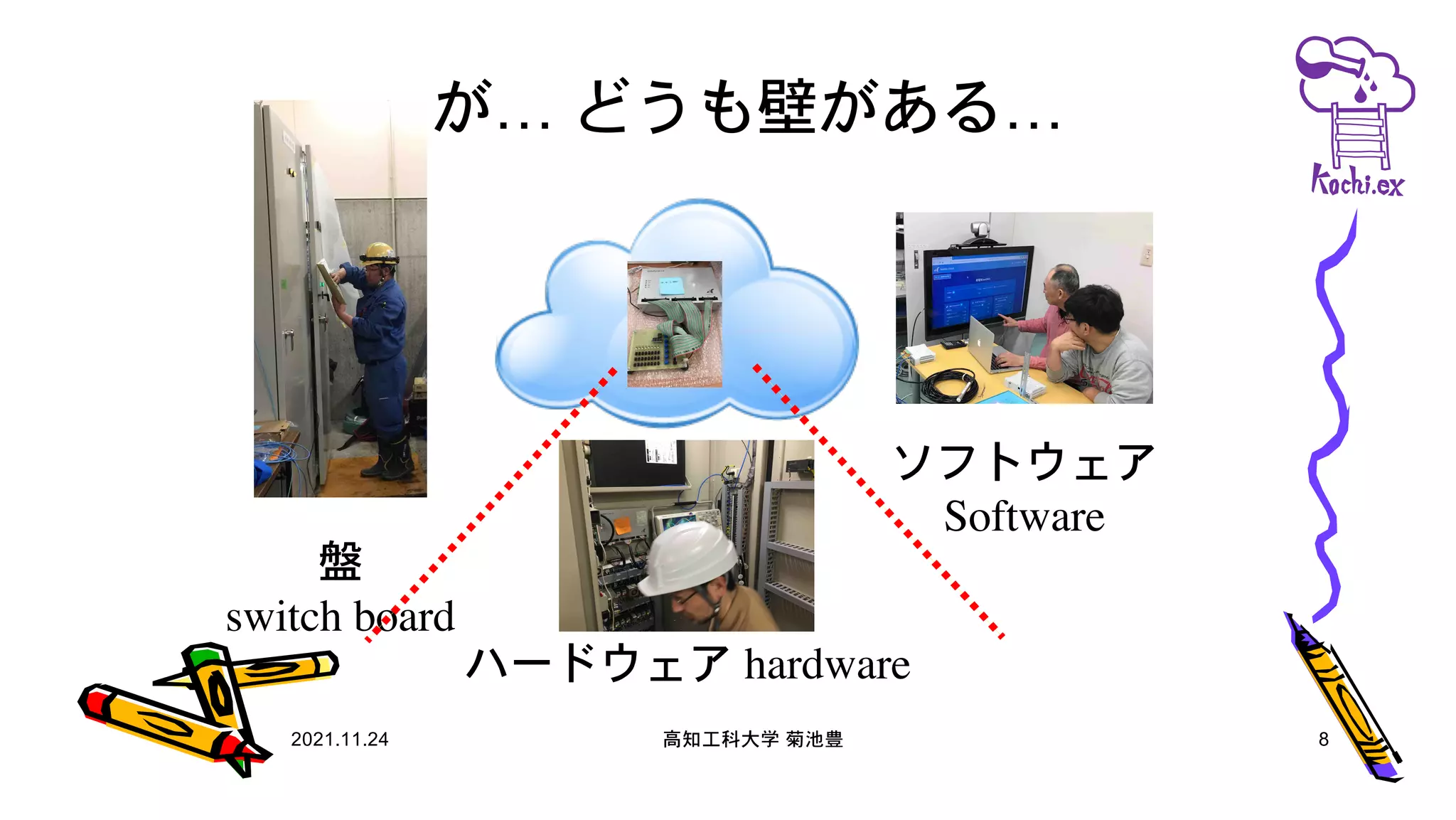 が… どうも壁がある…

Kochi.ex

ソフトウェア
Software

盤
switch board

ハードウェア hardware

2021.11.24

高知工科大学 菊池豊

8